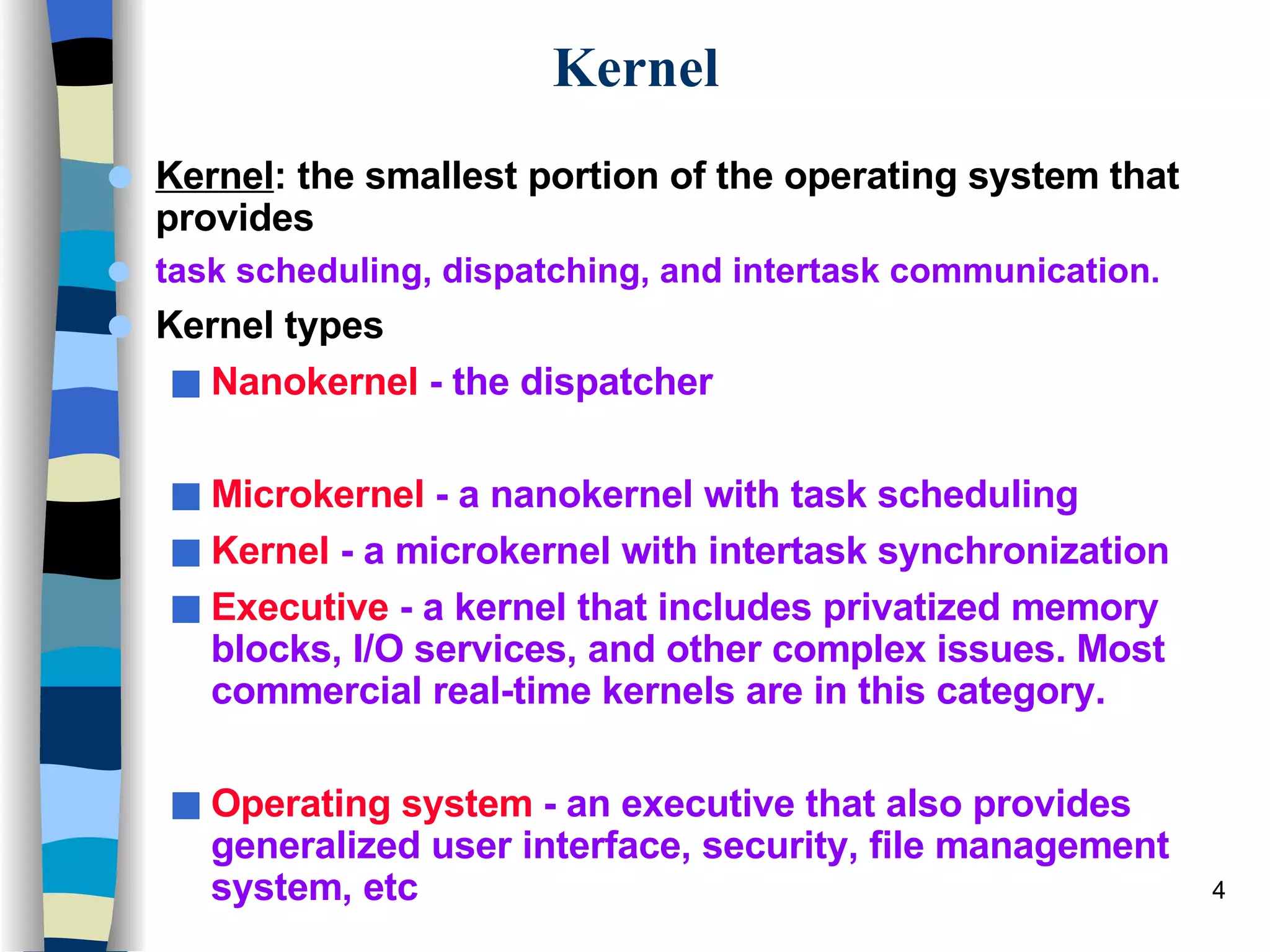 Kernel

Kernel: the smallest portion of the operating system that provides

task scheduling, dispatching, and intertask communication.

Kernel types

Nanokernel - the dispatcher

Microkernel - a nanokernel with task scheduling

Kernel - a microkernel with intertask synchronization

Executive - a kernel that includes privatized memory blocks, I/O services, and other complex issues. Most commercial real-time kernels are in this category.

Operating system - an executive that also provides generalized user interface, security, file management system, etc

4